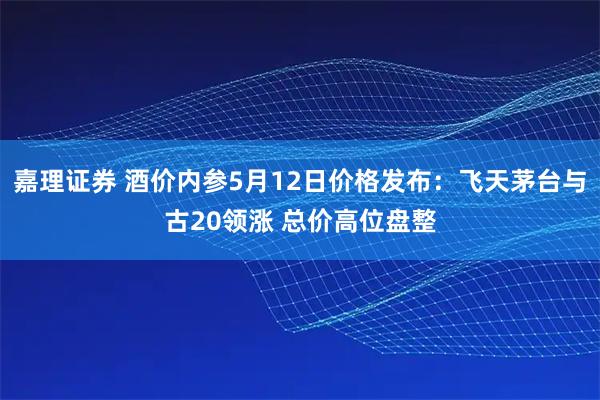 嘉理证券 酒价内参5月12日价格发布：飞天茅台与古20领涨 总价高位盘整